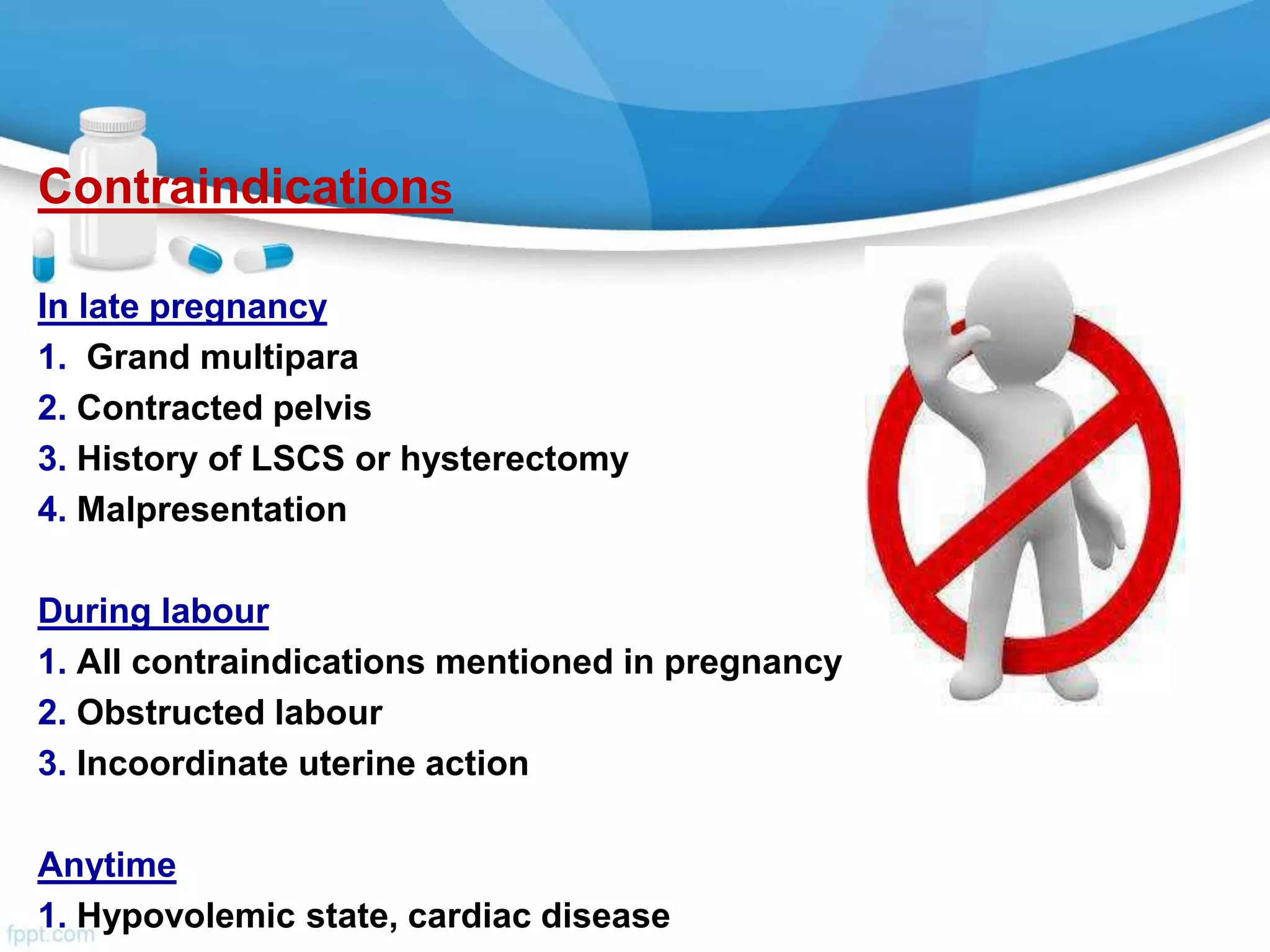 Contraindications

In late pregnancy
1. Grand multipara
2. Contracted pelvis
3. History of LSCS or hysterectomy
4. Malpresentation

During labour
1. All contraindications mentioned in pregnancy
2. Obstructed labour
3. Incoordinate uterine action

Anytime
1. Hypovolemic state, cardiac disease

fppt.com